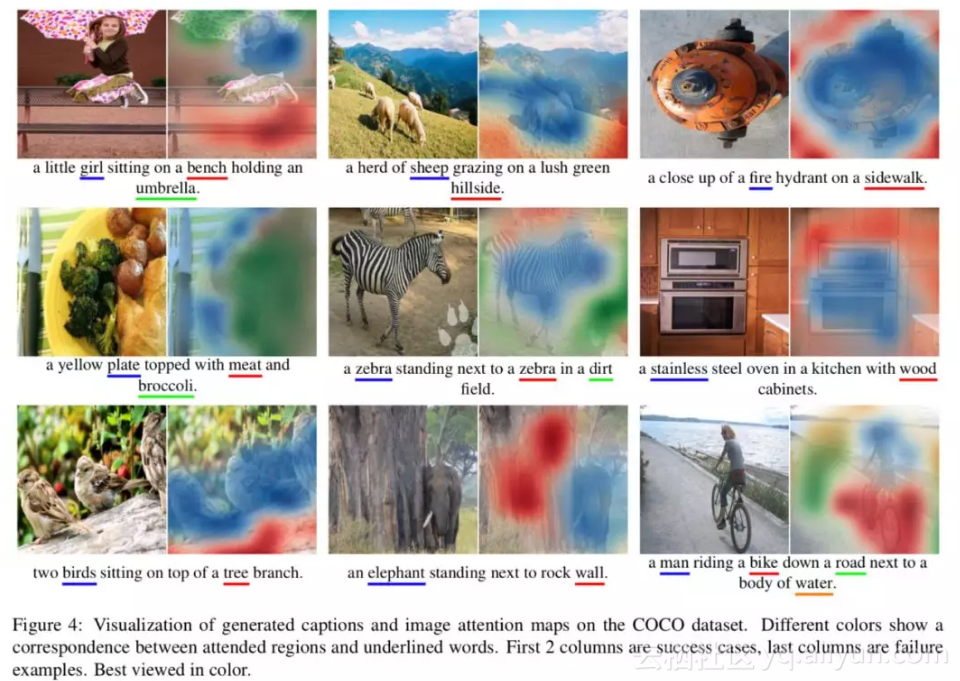 a little girl sitting on a bench holding an umbrella.

a herd of sheep grazing on a lush green hillside.

a close up of a fire hydrant on a sidewalk.

a yellow plate topped with meat and broccoli.

a zebra standing next to a zebra in a dirt field.

a stainless steel oven in a kitchen with wood cabinets.

two birds sitting on top of a tree branch.

an elephant standing next to rock wall.

a man riding a bike down a road next to a body of water.

Figure 4: Visualization of generated captions and image attention maps on the COCO dataset. Different colors show a correspondence between attended regions and underlined words. First 2 columns are success cases, last columns are failure examples. Best viewed in color.

云栖社区 yq.aliyun.com